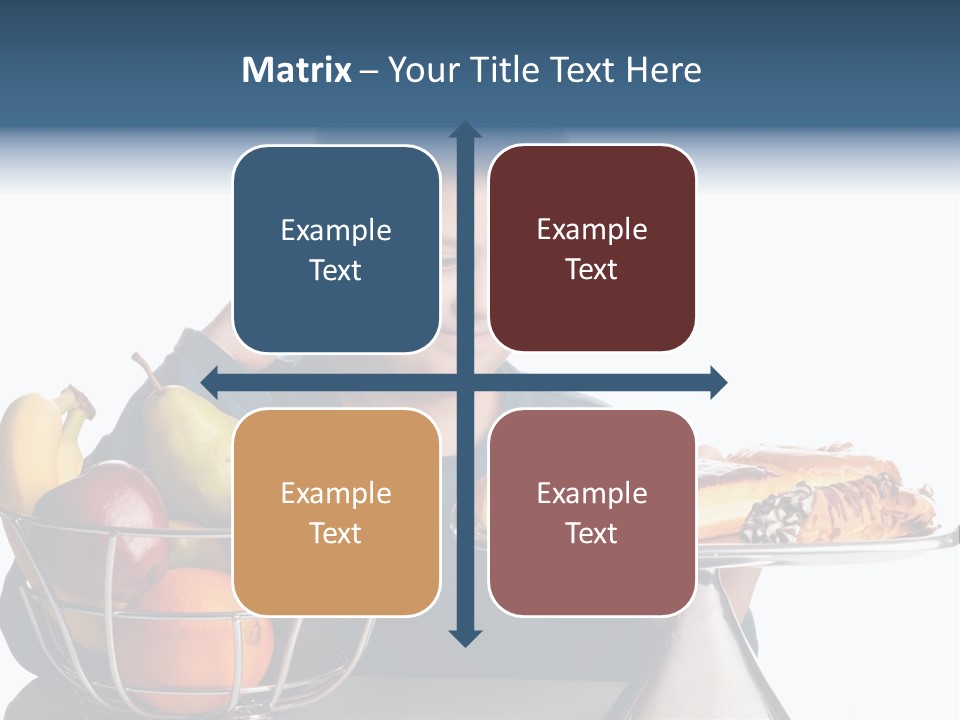 Matrix – Your Title Text Here

Example Text

Example Text

Example Text

Example Text